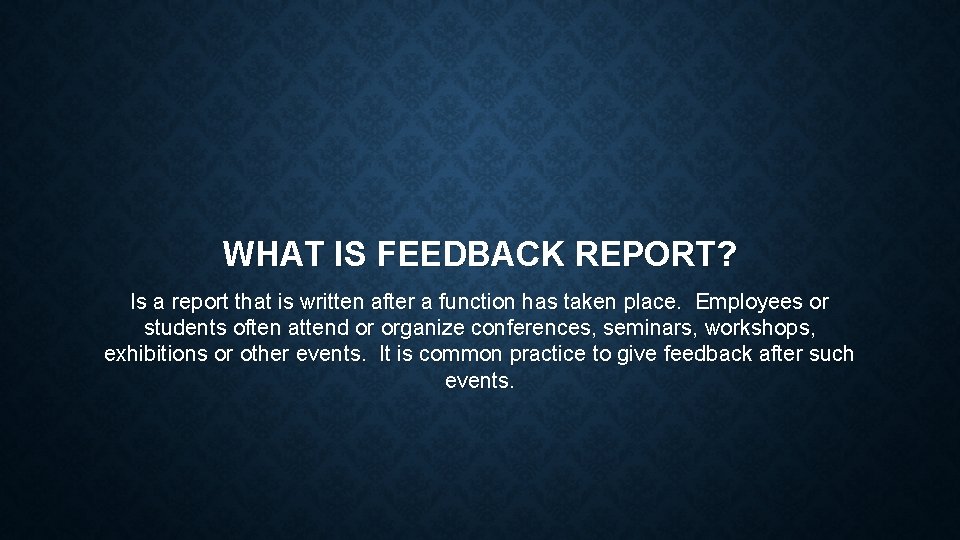 WHAT IS FEEDBACK REPORT?

Is a report that is written after a function has taken place. Employees or students often attend or organize conferences, seminars, workshops, exhibitions or other events. It is common practice to give feedback after such events.